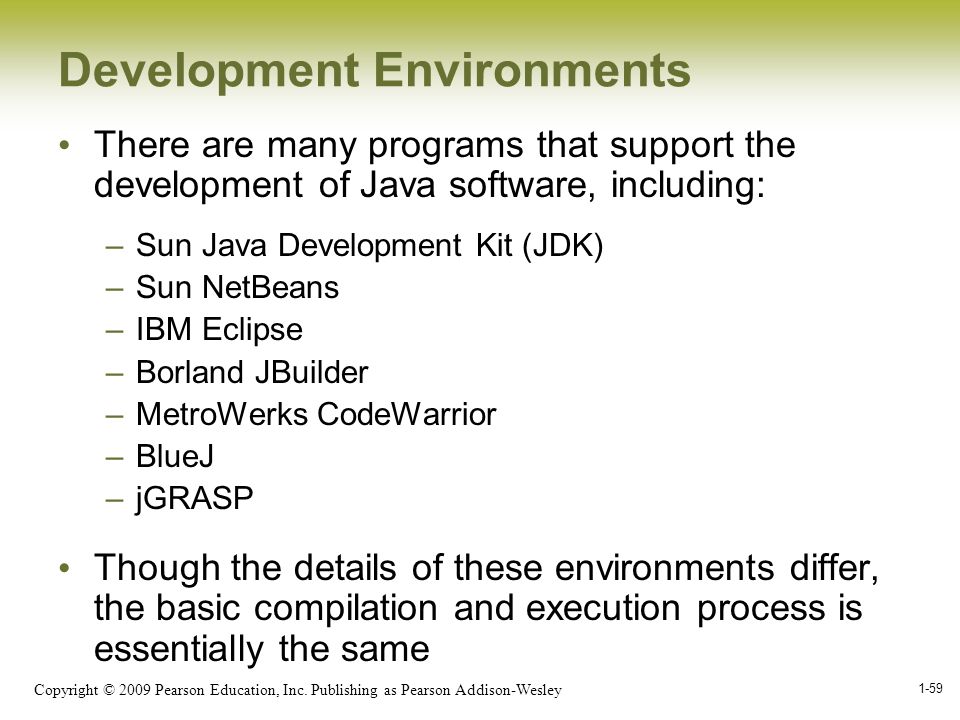 Development Environments

• There are many programs that support the development of Java software, including:

– Sun Java Development Kit (JDK)
– Sun NetBeans
– IBM Eclipse
– Borland JBuilder
– MetroWerks CodeWarrior
– BlueJ
– jGRASP

• Though the details of these environments differ, the basic compilation and execution process is essentially the same

Copyright © 2009 Pearson Education, Inc. Publishing as Pearson Addison-Wesley

1-59